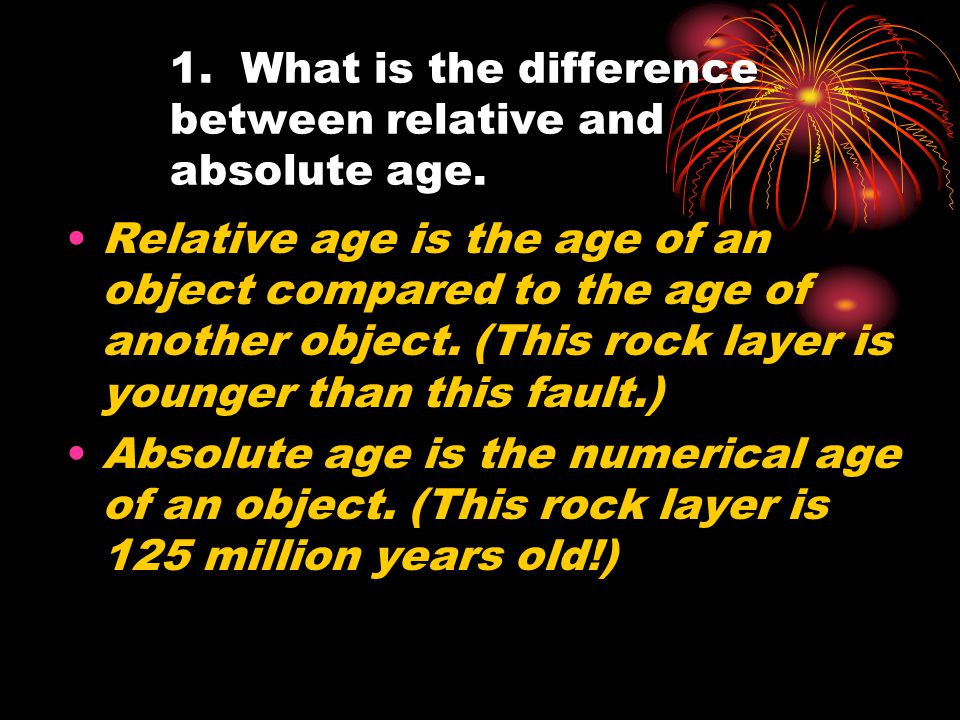 1. What is the difference between relative and absolute age.

• Relative age is the age of an object compared to the age of another object. (This rock layer is younger than this fault.)
• Absolute age is the numerical age of an object. (This rock layer is 125 million years old!)